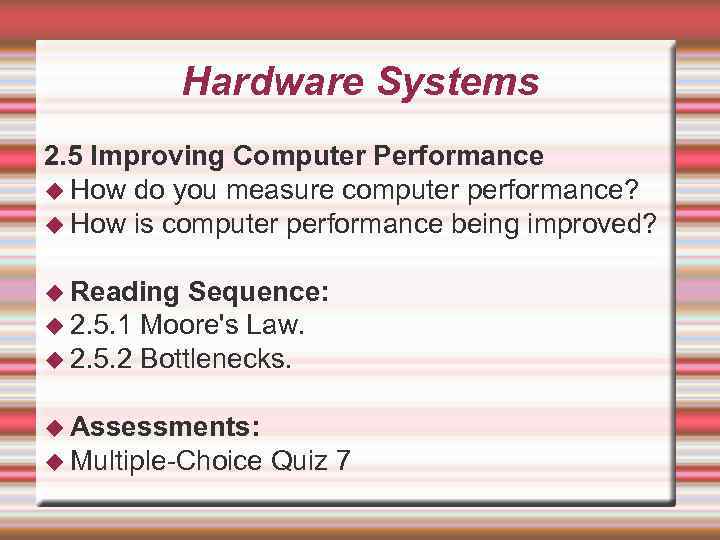 Hardware Systems

2.5 Improving Computer Performance
◆ How do you measure computer performance?
◆ How is computer performance being improved?

◆ Reading Sequence:
◆ 2.5.1 Moore's Law.
◆ 2.5.2 Bottlenecks.

◆ Assessments:
◆ Multiple-Choice Quiz 7